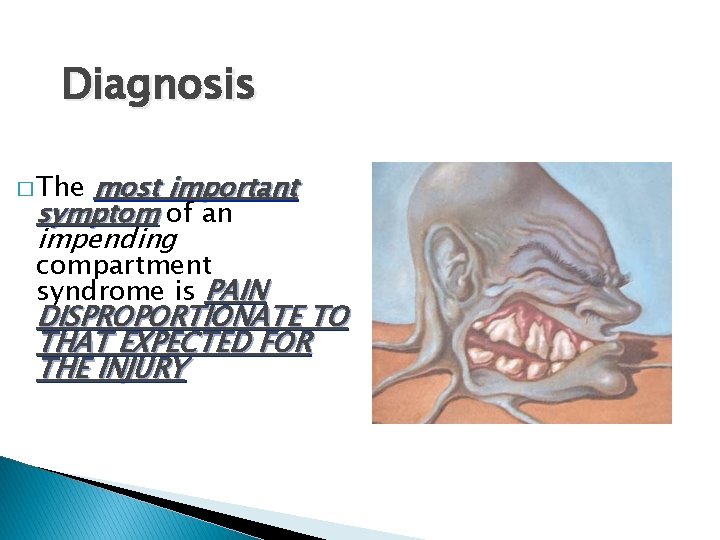 Diagnosis

□ The most important symptom of an impending compartment syndrome is PAIN DISPROPORTIONATE TO THAT EXPECTED FOR THE INJURY